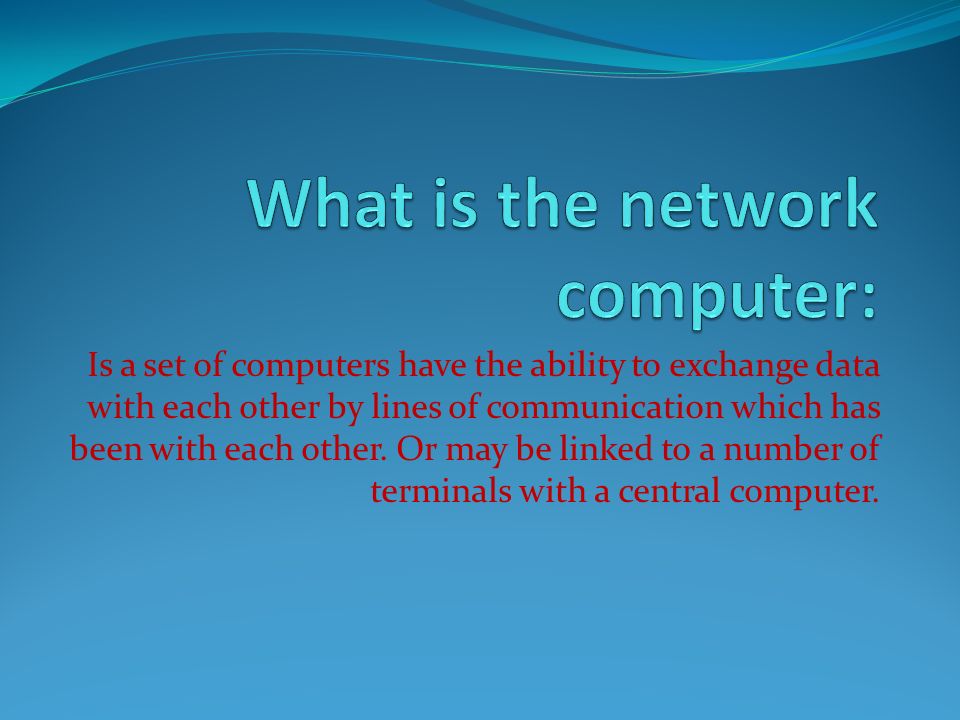 What is the network computer:

Is a set of computers have the ability to exchange data with each other by lines of communication which has been with each other. Or may be linked to a number of terminals with a central computer.